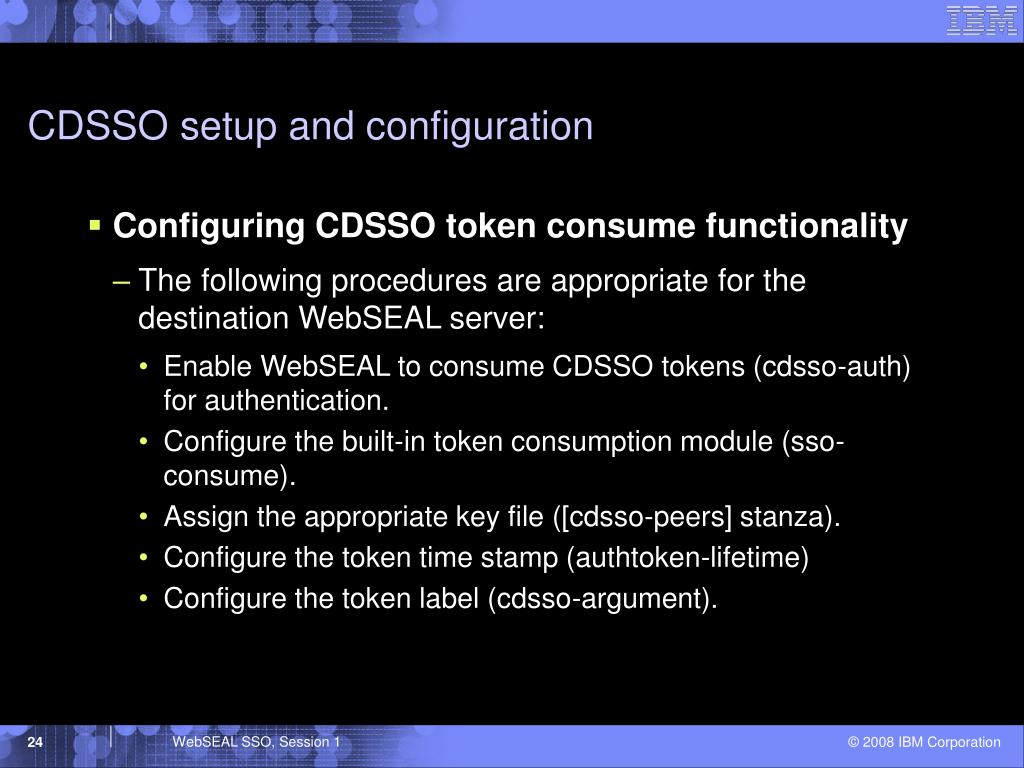 IBM

CDSSO setup and configuration

▪ Configuring CDSSO token consume functionality

– The following procedures are appropriate for the destination WebSEAL server:

• Enable WebSEAL to consume CDSSO tokens (cdsso-auth) for authentication.

• Configure the built-in token consumption module (sso-consume).

• Assign the appropriate key file ([cdsso-peers] stanza).

• Configure the token time stamp (authtoken-lifetime)

• Configure the token label (cdsso-argument).

24 WebSEAL SSO, Session 1 © 2008 IBM Corporation